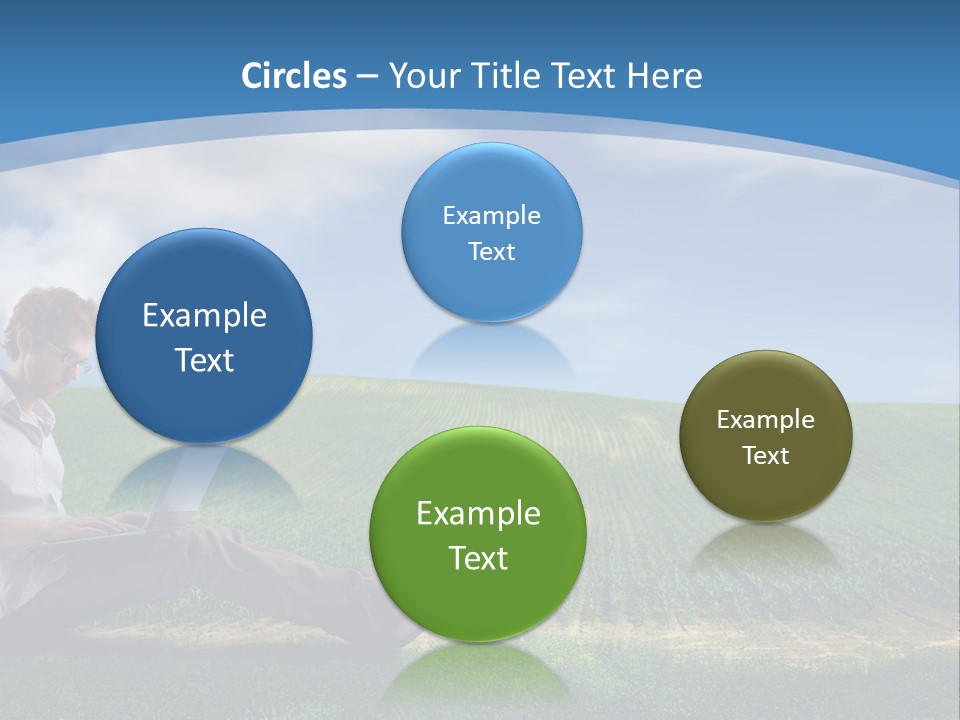 Circles – Your Title Text Here

Example Text

Example Text

Example Text

Example Text